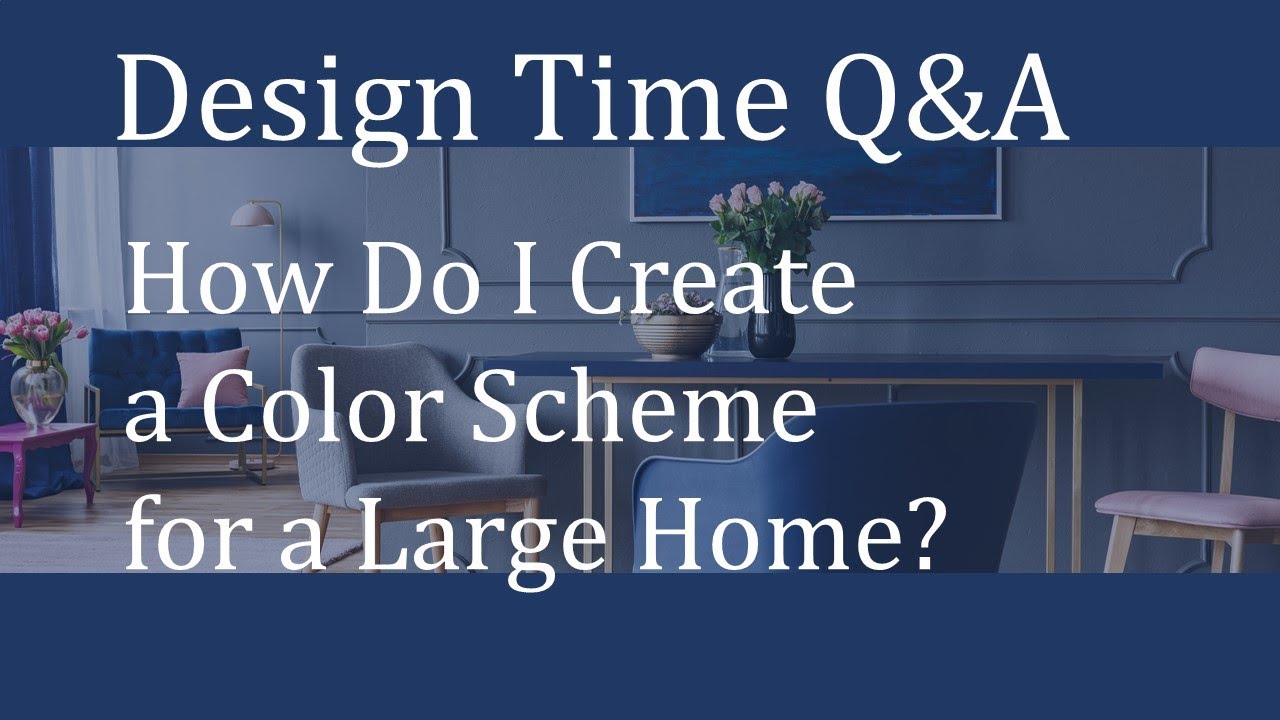 Design Time Q&A

How Do I Create a Color Scheme for a Large Home?